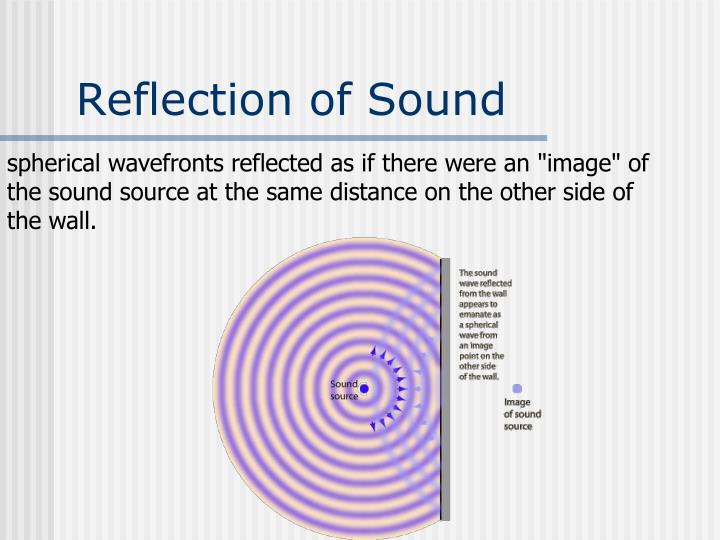 Reflection of Sound

spherical wavefronts reflected as if there were an "image" of the sound source at the same distance on the other side of the wall.

Sound source

The sound wave reflected from the wall appears to emanate as a spherical wave from an image point on the other side of the wall.

Image of sound source